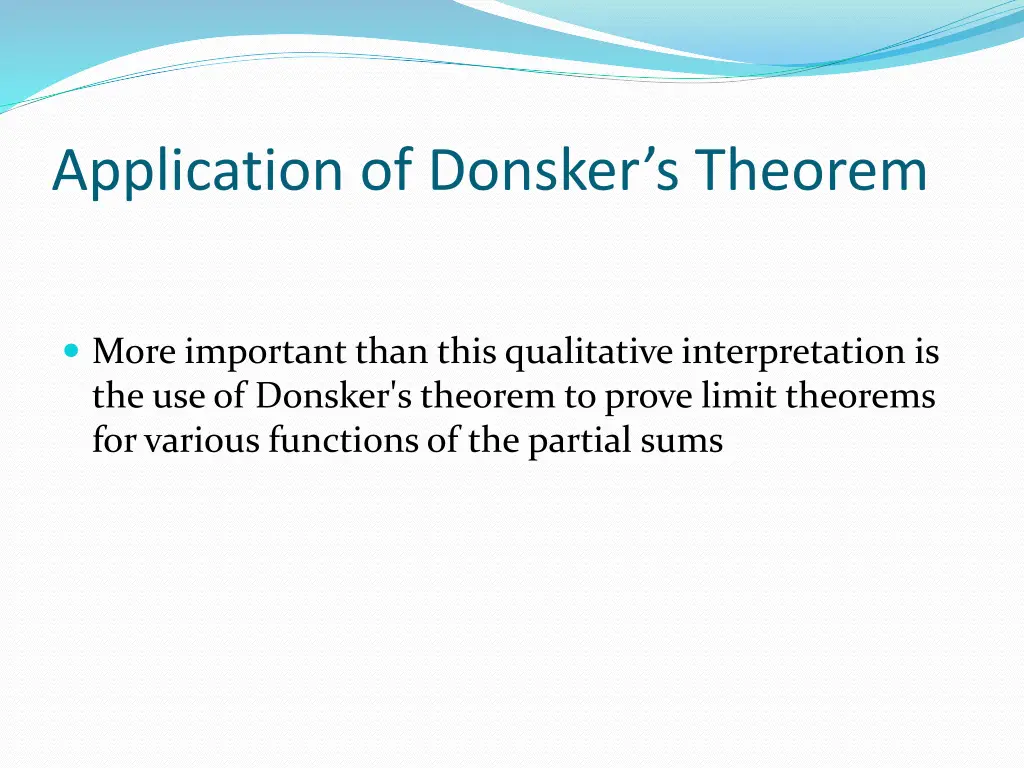 Application of Donsker’s Theorem

More important than this qualitative interpretation is the use of Donsker's theorem to prove limit theorems for various functions of the partial sums